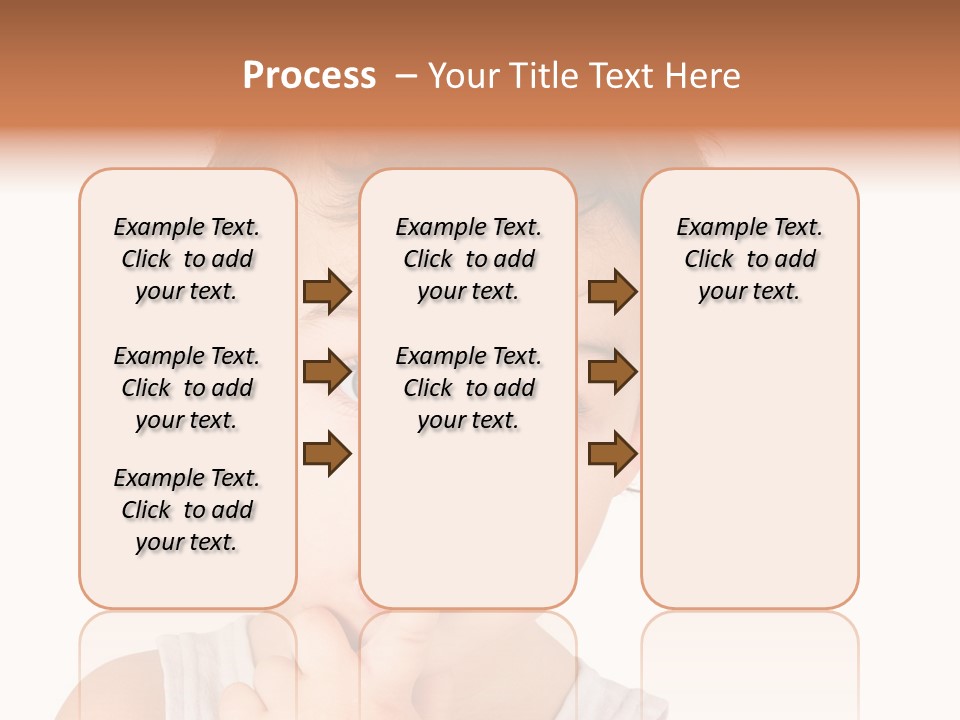 Process – Your Title Text Here

Example Text. Click to add your text.

Example Text. Click to add your text.

Example Text. Click to add your text.

Example Text. Click to add your text.

Example Text. Click to add your text.

Example Text. Click to add your text.